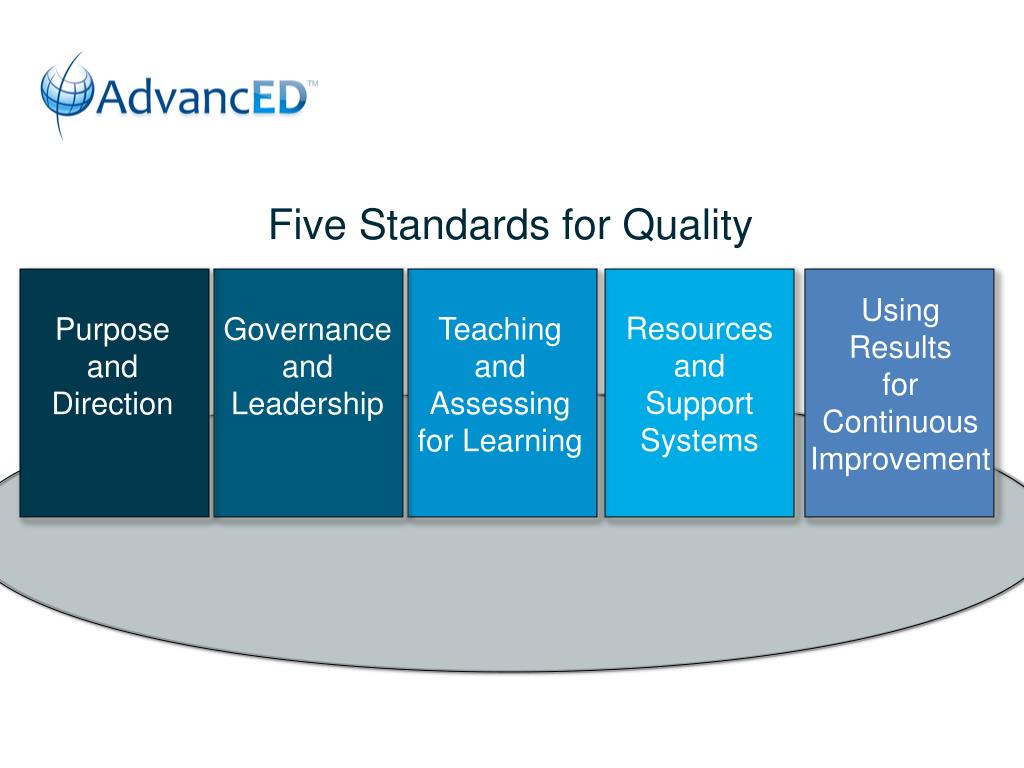 AdvancED™

Five Standards for Quality

Purpose and Direction

Governance and Leadership

Teaching and Assessing for Learning

Resources and Support Systems

Using Results for Continuous Improvement